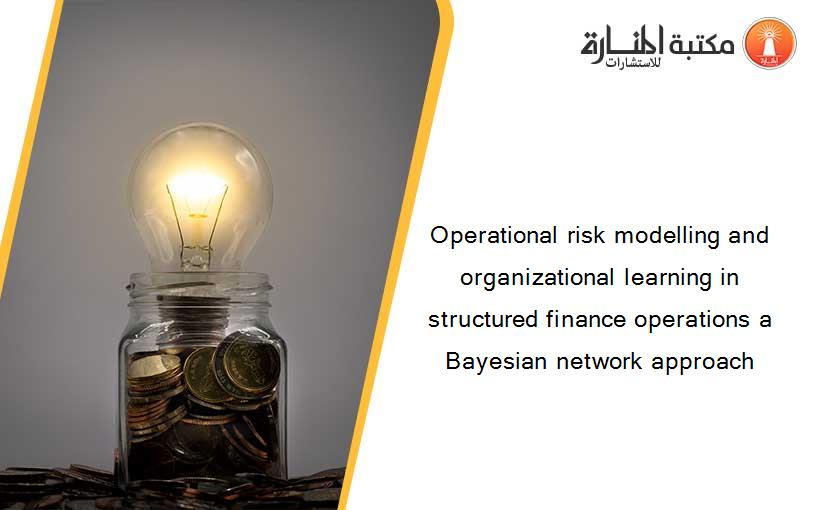 مكتبة المنارة للاستشارات

Operational risk modelling and organizational learning in structured finance operations a Bayesian network approach